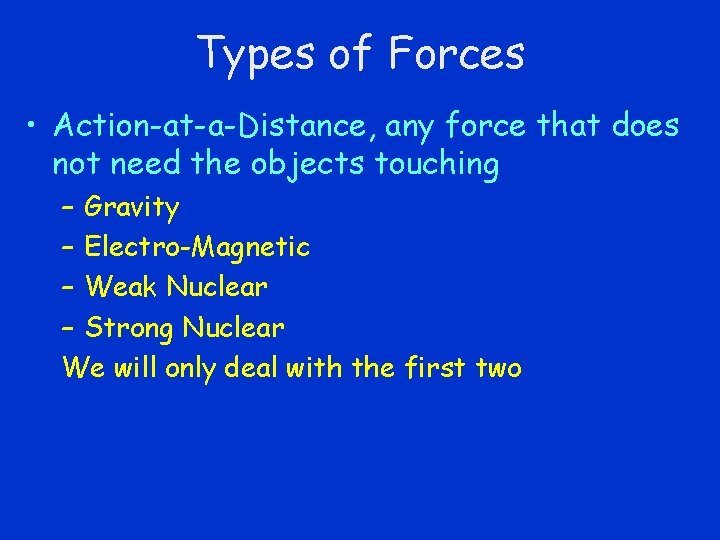 Types of Forces

• Action-at-a-Distance, any force that does not need the objects touching
– Gravity
– Electro-Magnetic
– Weak Nuclear
– Strong Nuclear
We will only deal with the first two